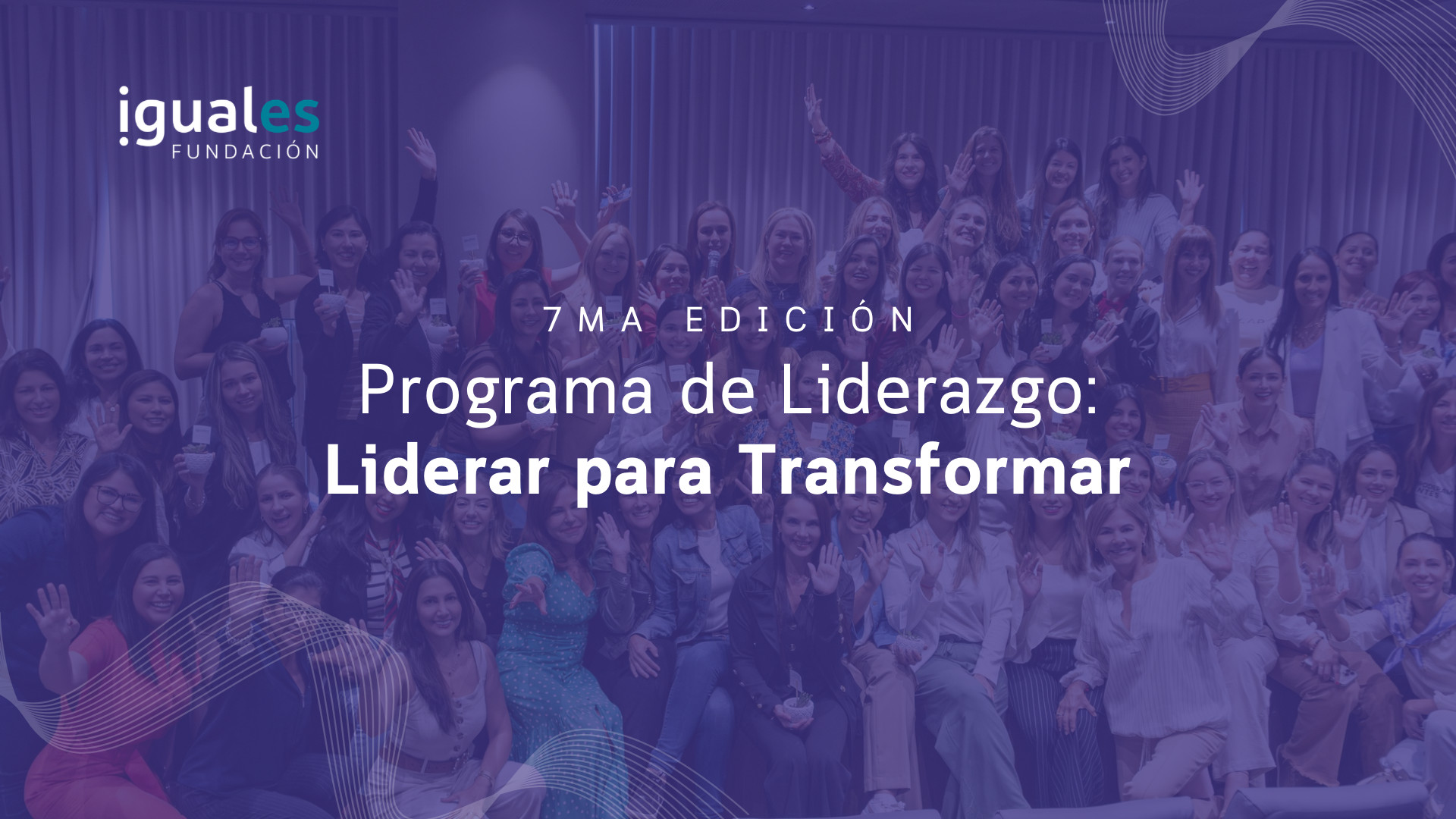 iguales
FUNDACIÓN

7MA EDICIÓN
Programa de Liderazgo:
Liderar para Transformar